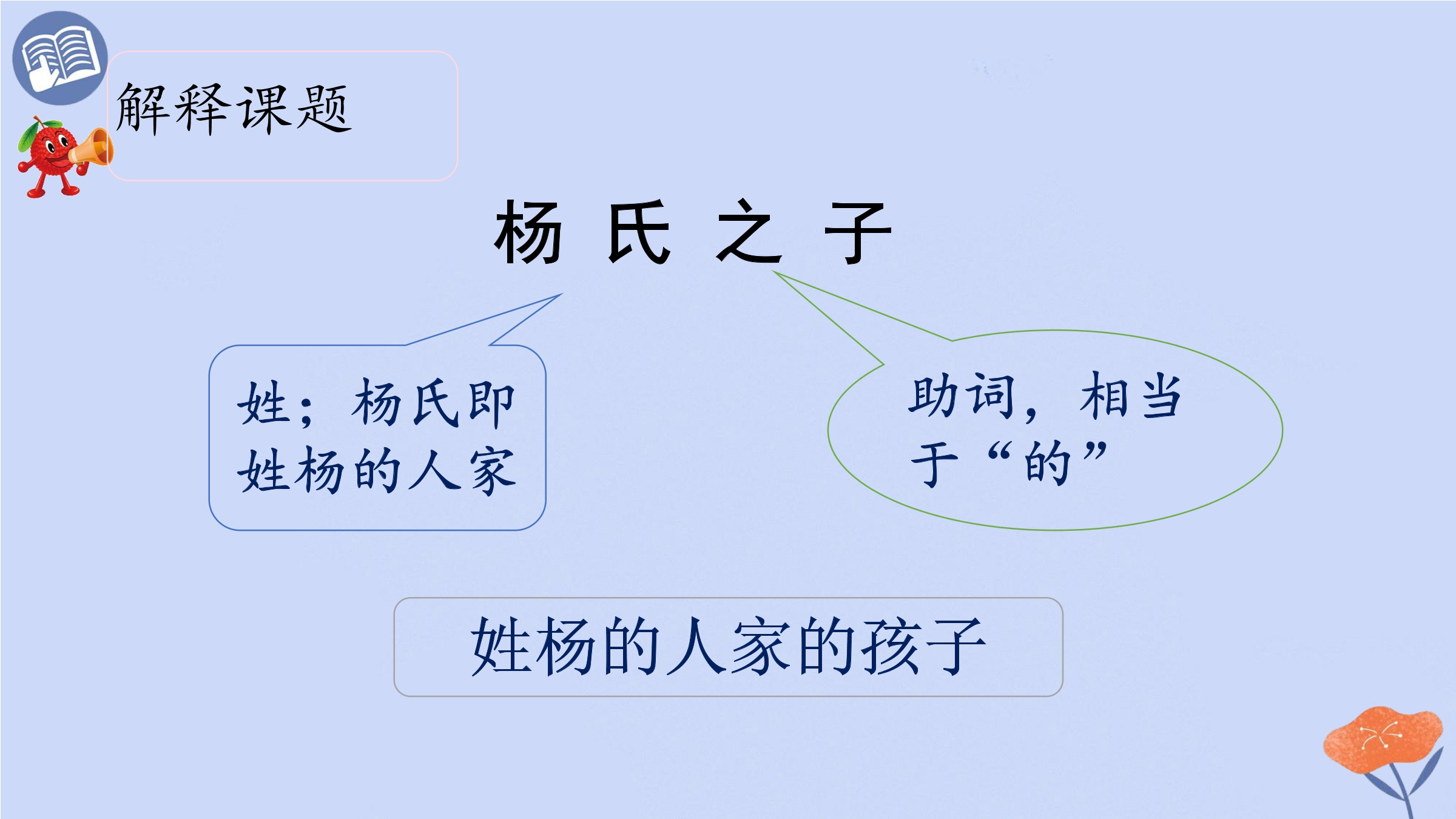 解释课题

杨 氏 之 子

姓；杨氏即姓杨的人家

助词，相当于“的”

姓杨的人家的孩子